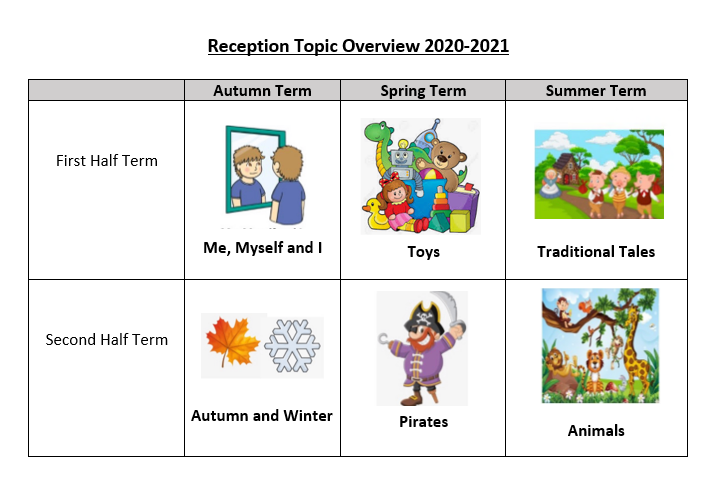 Reception Topic Overview 2020-2021

| | Autumn Term | Spring Term | Summer Term |
|---|---|---|---|
| First Half Term | Me, Myself and I | Toys | Traditional Tales |
| Second Half Term | Autumn and Winter | Pirates | Animals |